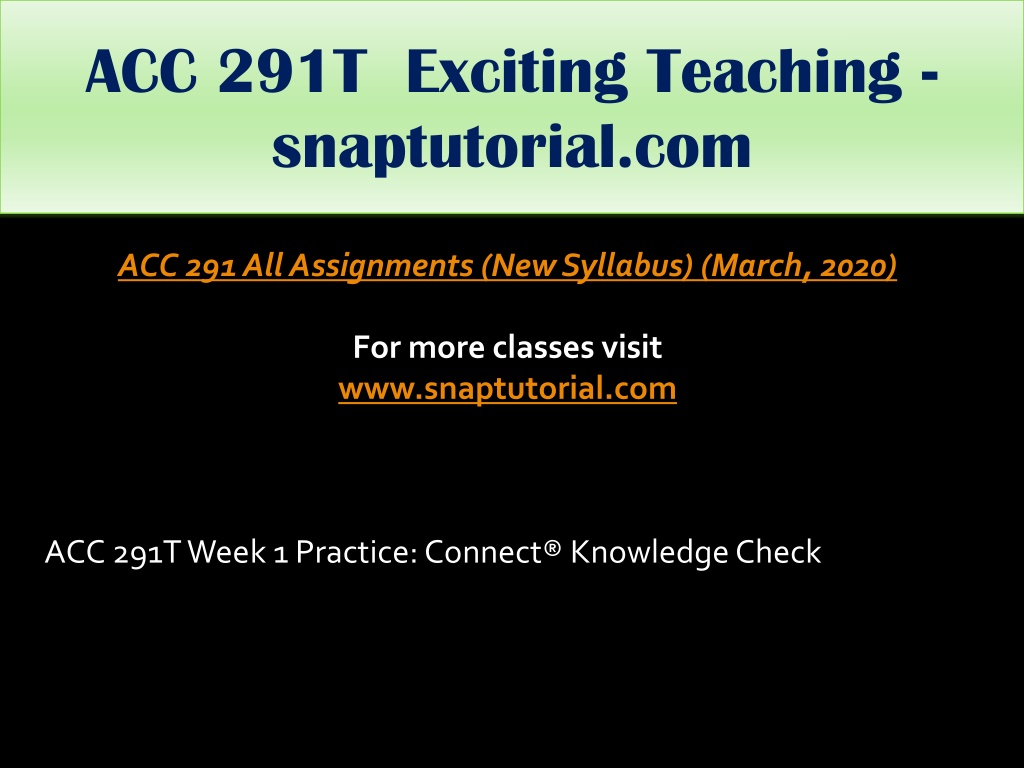 ACC 291T Exciting Teaching - snaptutorial.com

ACC 291 All Assignments (New Syllabus) (March, 2020)

For more classes visit
www.snaptutorial.com

ACC 291T Week 1 Practice: Connect® Knowledge Check